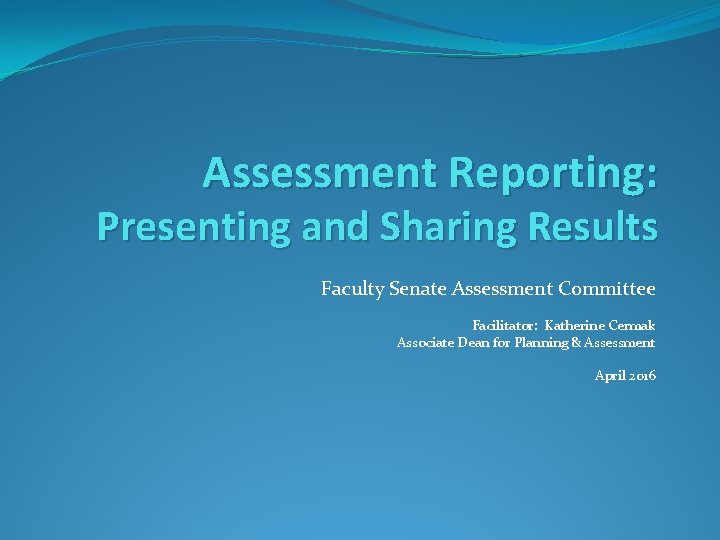 Assessment Reporting: Presenting and Sharing Results

Faculty Senate Assessment Committee

Facilitator: Katherine Cermak
Associate Dean for Planning & Assessment

April 2016